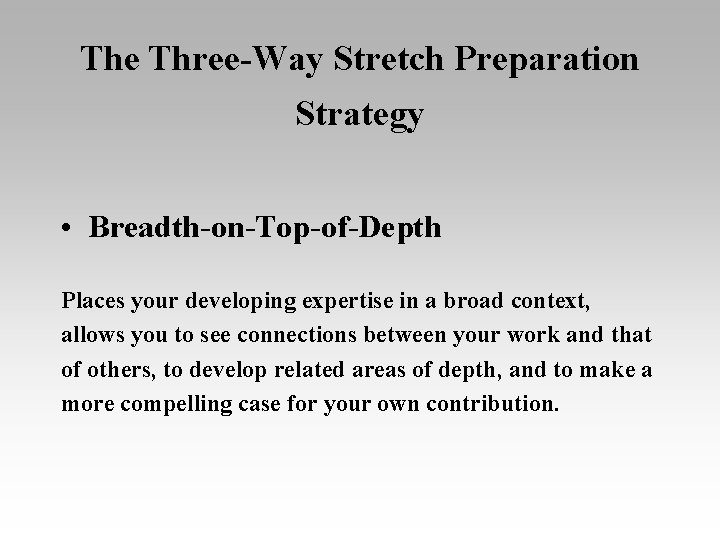 The Three-Way Stretch Preparation Strategy

• Breadth-on-Top-of-Depth

Places your developing expertise in a broad context, allows you to see connections between your work and that of others, to develop related areas of depth, and to make a more compelling case for your own contribution.